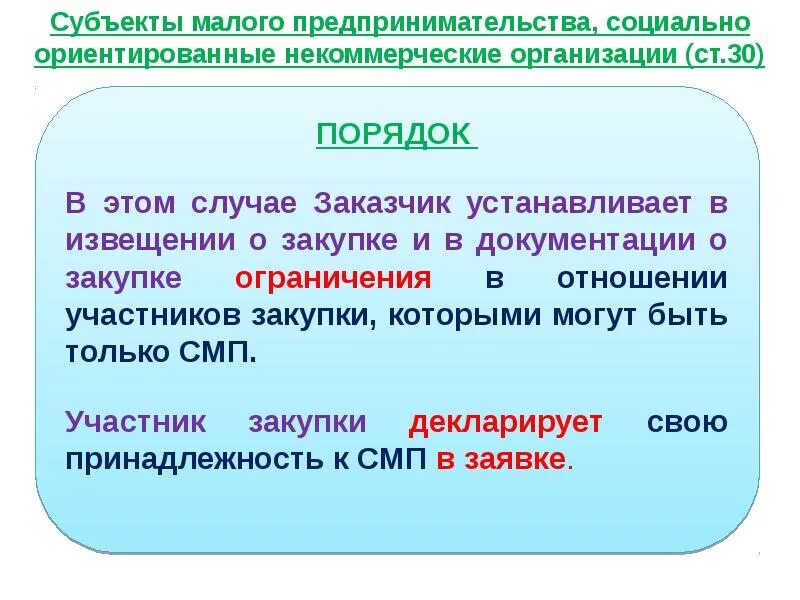 Субъекты малого предпринимательства, социально ориентированные некоммерческие организации (ст.30)

ПОРЯДОК

В этом случае Заказчик устанавливает в извещении о закупке и в документации о закупке ограничения в отношении участников закупки, которыми могут быть только СМП.

Участник закупки декларирует свою принадлежность к СМП в заявке.